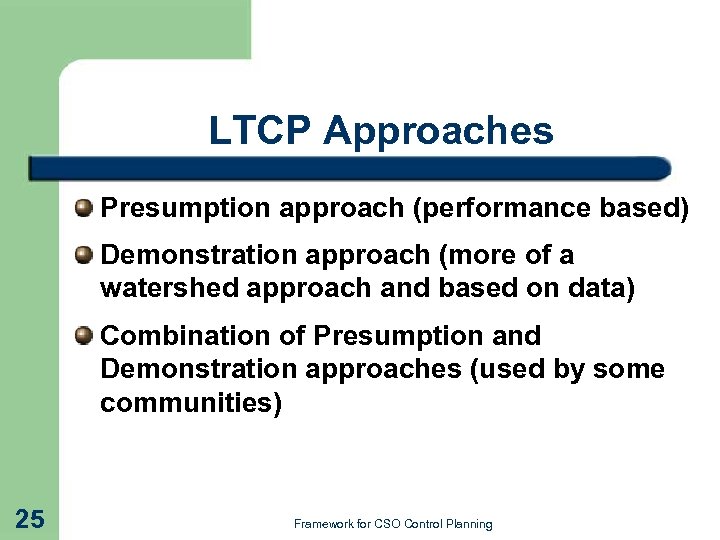 LTCP Approaches

Presumption approach (performance based)

Demonstration approach (more of a watershed approach and based on data)

Combination of Presumption and Demonstration approaches (used by some communities)

25

Framework for CSO Control Planning